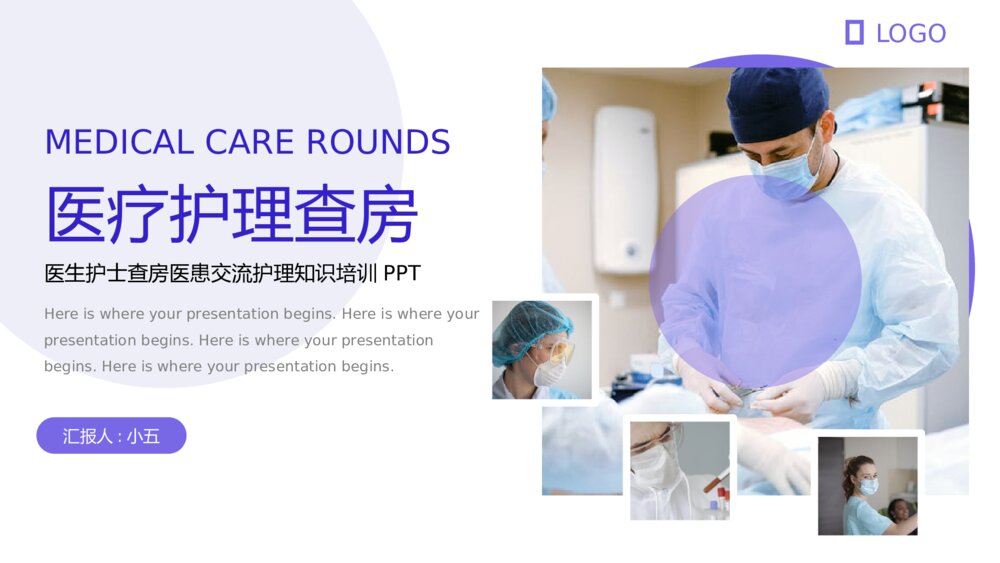 LOGO

MEDICAL CARE ROUNDS

医疗护理查房

医生护士查房医患交流护理知识培训 PPT

Here is where your presentation begins. Here is where your presentation begins. Here is where your presentation begins. Here is where your presentation begins.

汇报人：小五